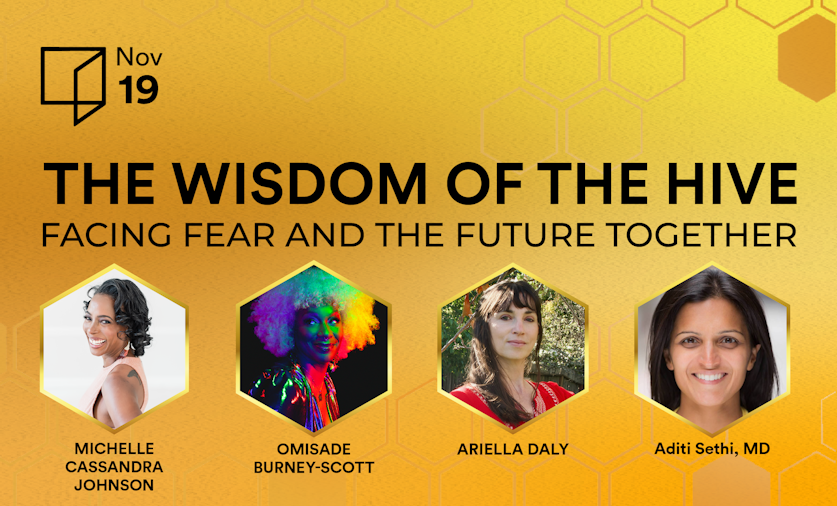 Nov
19

THE WISDOM OF THE HIVE
FACING FEAR AND THE FUTURE TOGETHER

MICHELLE CASSANDRA JOHNSON

OMISADE BURNEY-SCOTT

ARIELLA DALY

Aditi Sethi, MD